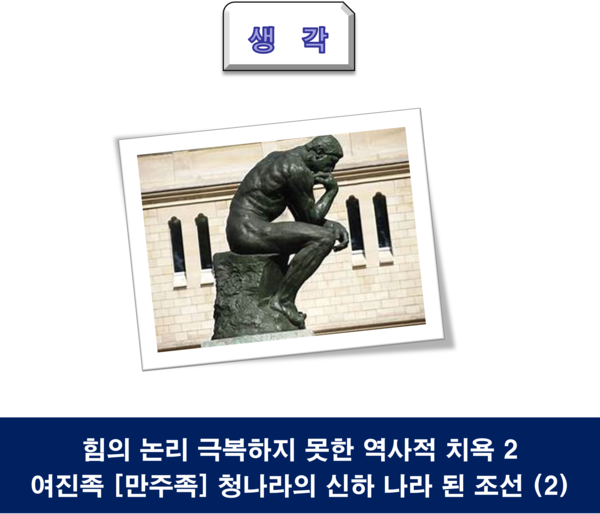 생 각

힘의 논리 극복하지 못한 역사적 치욕 2
여진족 [만주족] 청나라의 신하 나라 된 조선 (2)